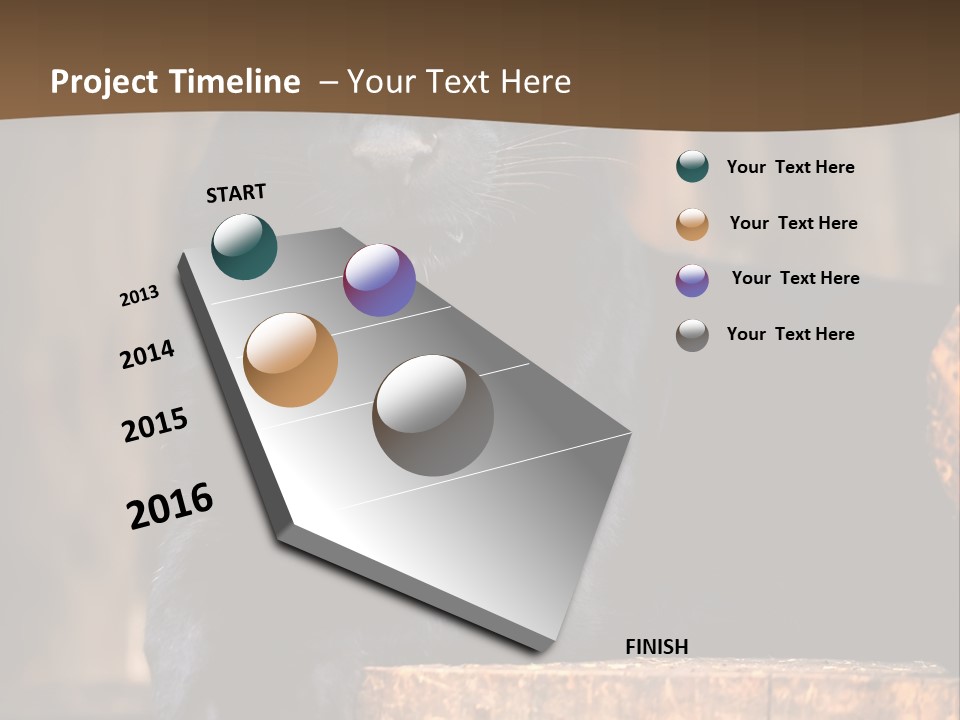 Project Timeline – Your Text Here

START

2013

2014

2015

2016

FINISH

Your Text Here

Your Text Here

Your Text Here

Your Text Here